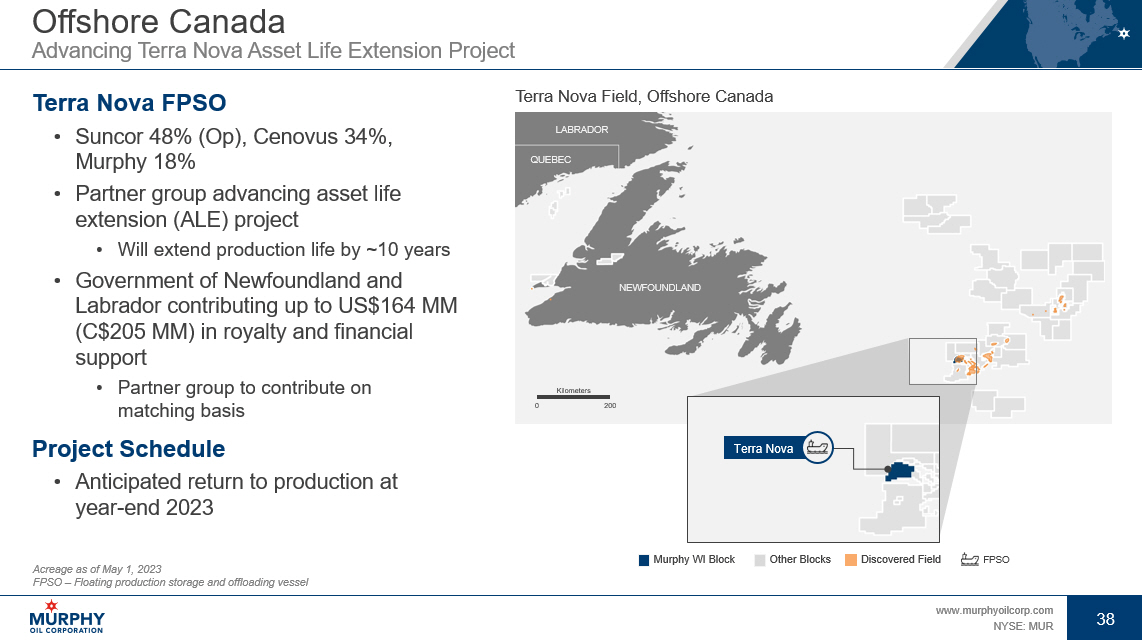 Offshore Canada
Advancing Terra Nova Asset Life Extension Project

Terra Nova FPSO
• Suncor 48% (Op), Cenovus 34%, Murphy 18%
• Partner group advancing asset life extension (ALE) project
  • Will extend production life by ~10 years
• Government of Newfoundland and Labrador contributing up to US$164 MM (C$205 MM) in royalty and financial support
  • Partner group to contribute on matching basis

Project Schedule
• Anticipated return to production at year-end 2023

Acreage as of May 1, 2023
FPSO – Floating production storage and offloading vessel

Terra Nova Field, Offshore Canada

LABRADOR
QUEBEC
NEWFOUNDLAND
Kilometers
0 200
Terra Nova

Murphy WI Block
Other Blocks
Discovered Field
FPSO

MURPHY OIL CORPORATION
www.murphyoilcorp.com
NYSE: MUR
38